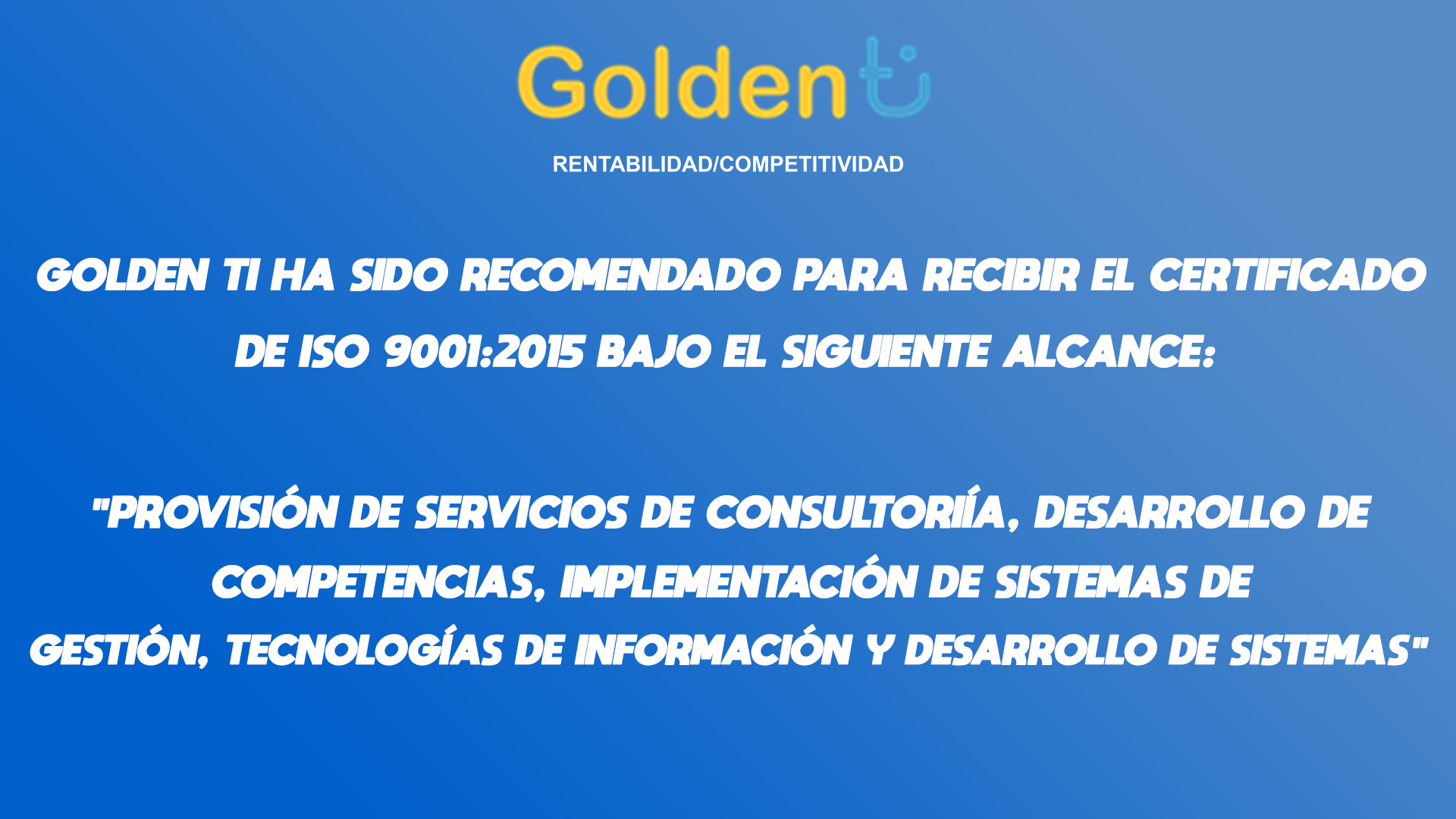 Golden ti

RENTABILIDAD/COMPETITIVIDAD

GOLDEN TI HA SIDO RECOMENDADO PARA RECIBIR EL CERTIFICADO DE ISO 9001:2015 BAJO EL SIGUIENTE ALCANCE:

"PROVISIÓN DE SERVICIOS DE CONSULTORIÍA, DESARROLLO DE COMPETENCIAS, IMPLEMENTACIÓN DE SISTEMAS DE GESTIÓN, TECNOLOGÍAS DE INFORMACIÓN Y DESARROLLO DE SISTEMAS"